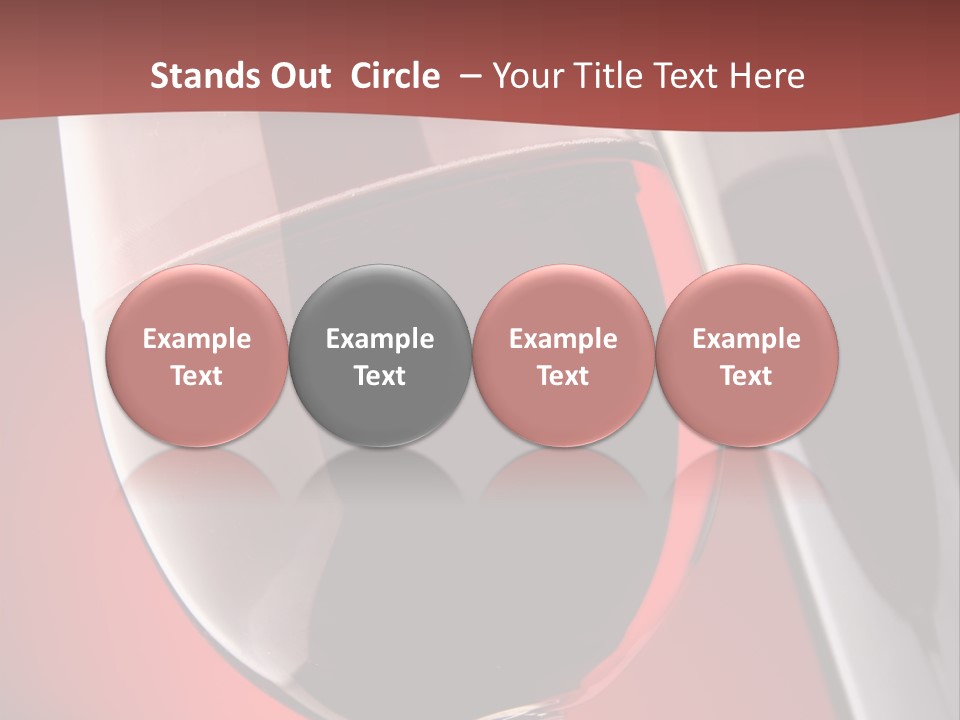 Stands Out Circle – Your Title Text Here

Example Text

Example Text

Example Text

Example Text